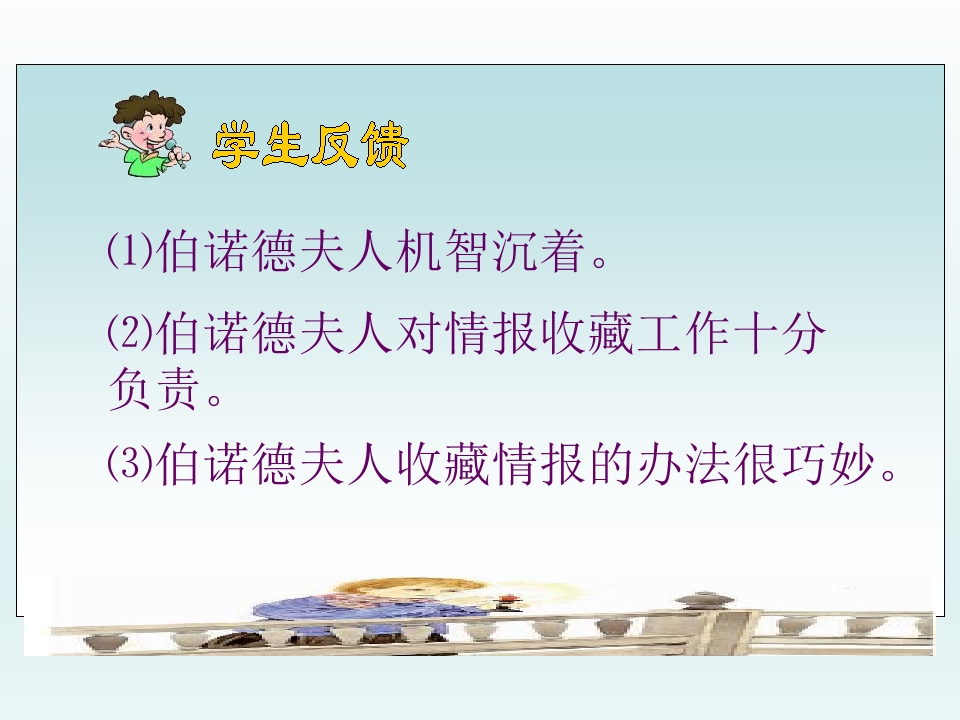 学生反馈

⑴伯诺德夫人机智沉着。

⑵伯诺德夫人对情报收藏工作十分负责。

⑶伯诺德夫人收藏情报的办法很巧妙。